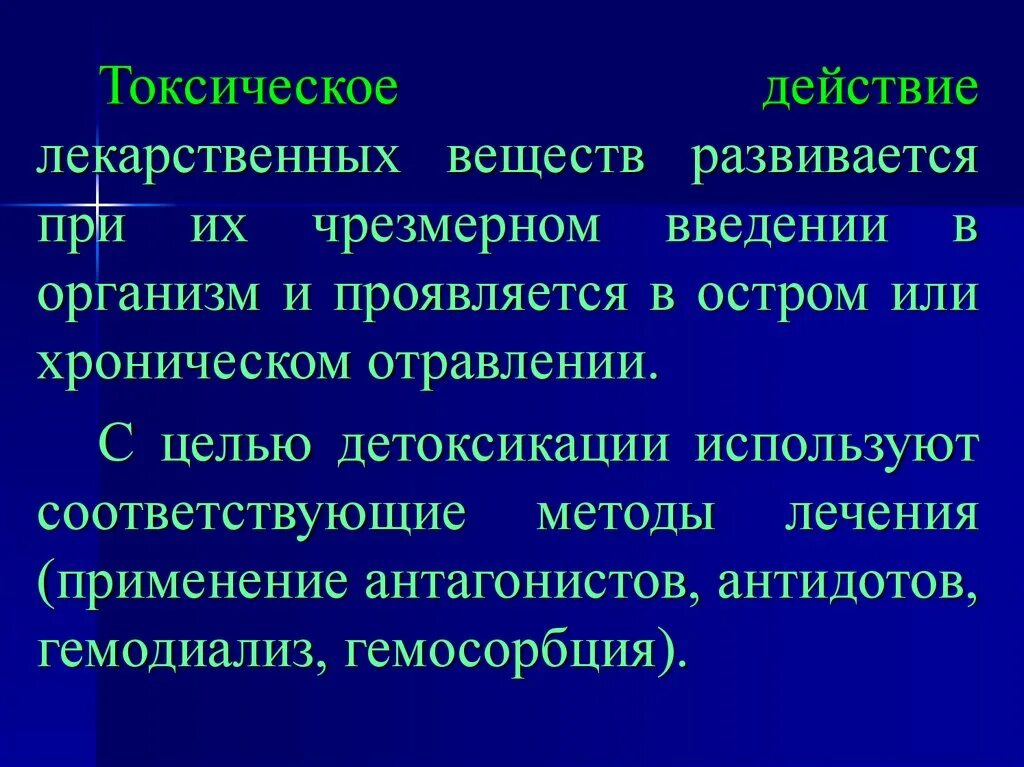 Токсическое действие лекарственных веществ развивается при их чрезмерном введении в организм и проявляется в остром или хроническом отравлении.

С целью детоксикации используют соответствующие методы лечения (применение антагонистов, антидотов, гемодиализ, гемосорбция).